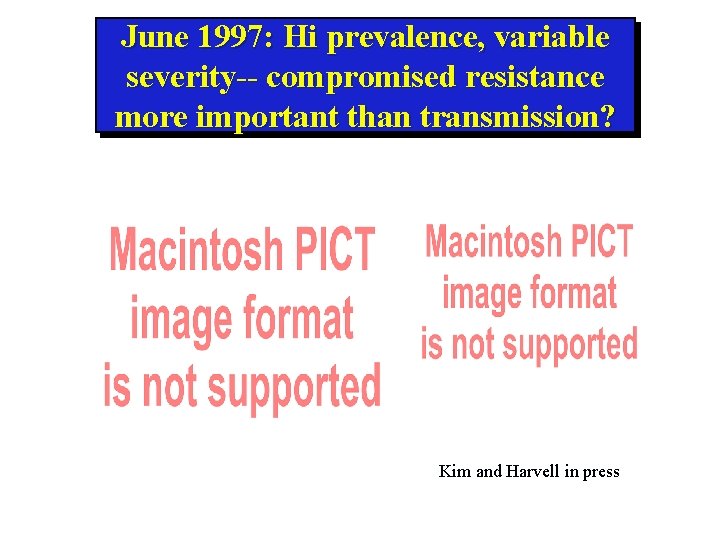 June 1997: Hi prevalence, variable severity-- compromised resistance more important than transmission?

Macintosh PICT image format is not supported

Macintosh PICT image format is not supported

Kim and Harvell in press